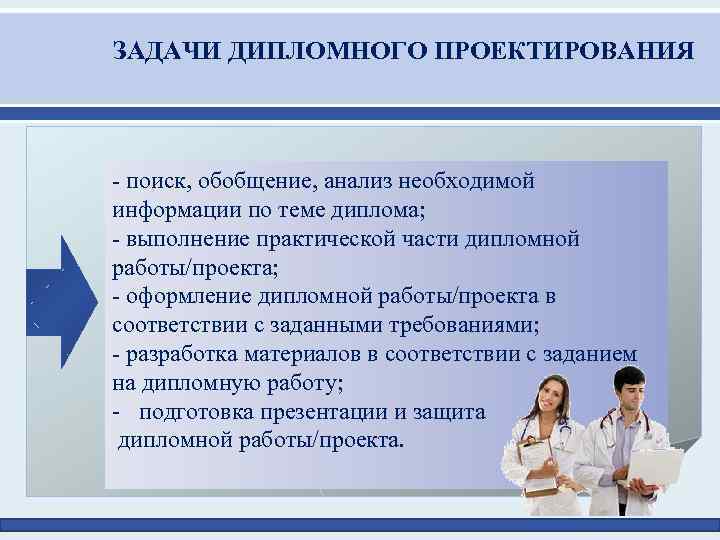 ЗАДАЧИ ДИПЛОМНОГО ПРОЕКТИРОВАНИЯ

- поиск, обобщение, анализ необходимой информации по теме диплома;
- выполнение практической части дипломной работы/проекта;
- оформление дипломной работы/проекта в соответствии с заданными требованиями;
- разработка материалов в соответствии с заданием на дипломную работу;
- подготовка презентации и защита дипломной работы/проекта.